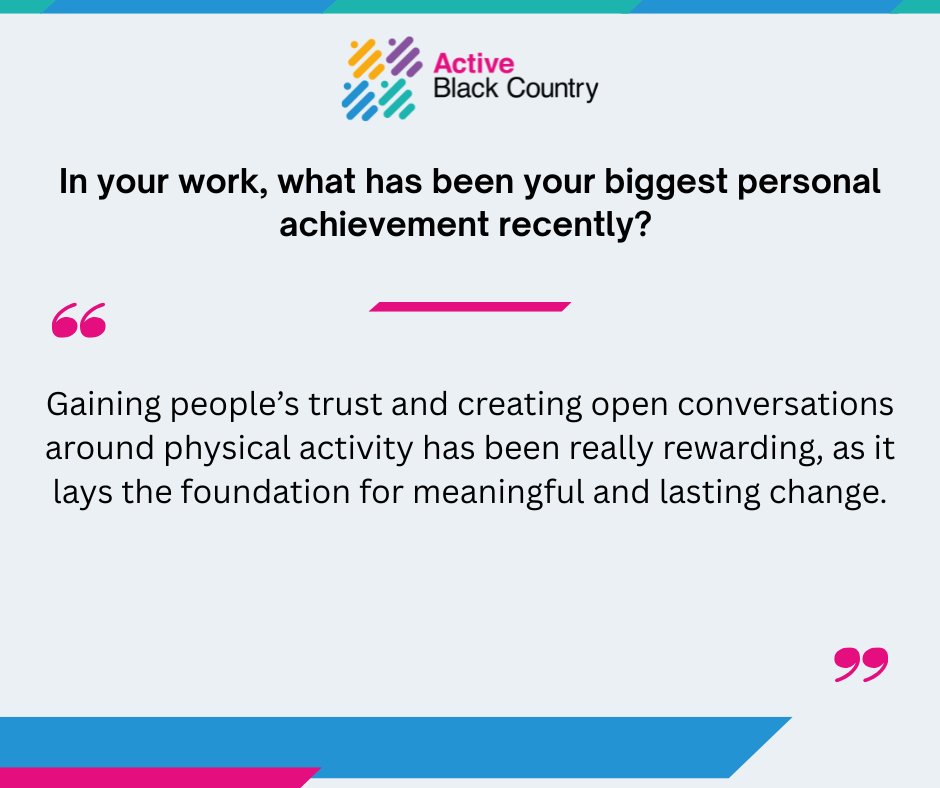 Active
Black Country

In your work, what has been your biggest personal achievement recently?

“

Gaining people’s trust and creating open conversations around physical activity has been really rewarding, as it lays the foundation for meaningful and lasting change.

”